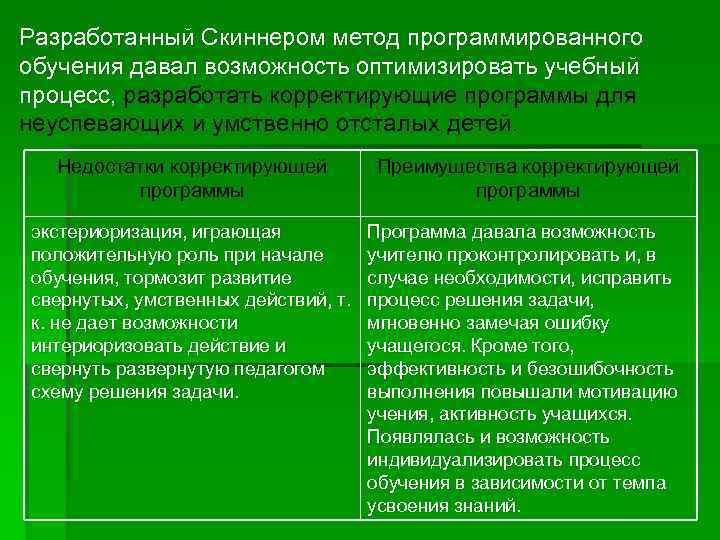 Разработанный Скиннером метод программированного обучения давал возможность оптимизировать учебный процесс, разработать корректирующие программы для неуспевающих и умственно отсталых детей.

| Недостатки корректирующей программы | Преимущества корректирующей программы |
|---|---|
| экстериоризация, играющая положительную роль при начале обучения, тормозит развитие свернутых, умственных действий, т. к. не дает возможности интериоризовать действие и свернуть развернутую педагогом схему решения задачи. | Программа давала возможность учителю проконтролировать и, в случае необходимости, исправить процесс решения задачи, мгновенно замечая ошибку учащегося. Кроме того, эффективность и безошибочность выполнения повышали мотивацию учения, активность учащихся. Появлялась и возможность индивидуализировать процесс обучения в зависимости от темпа усвоения знаний. |